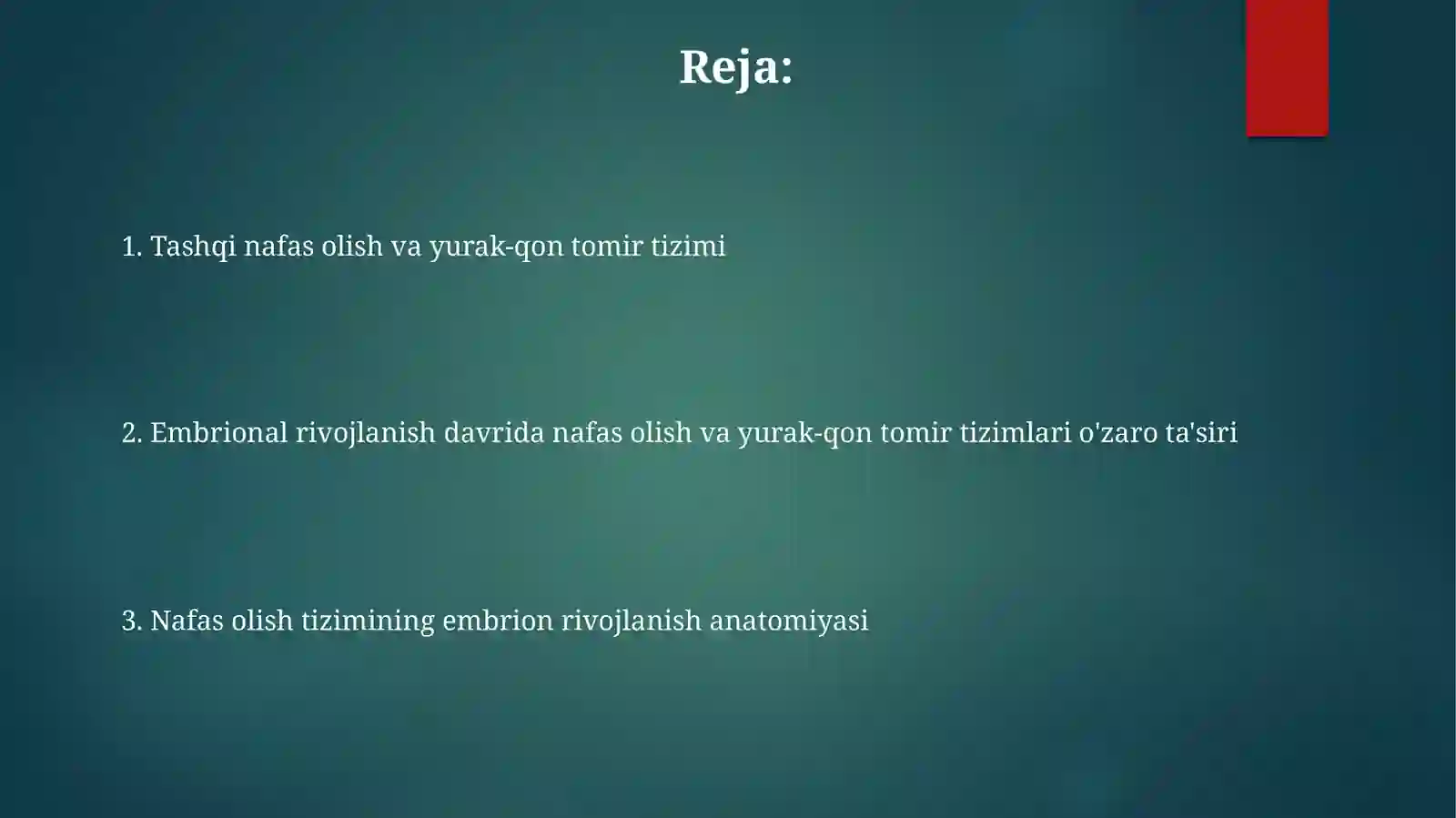 Reja:

1. Tashqi nafas olish va yurak-qon tomir tizimi

2. Embrional rivojlanish davrida nafas olish va yurak-qon tomir tizimlari o'zaro ta'siri

3. Nafas olish tizimining embrion rivojlanish anatomiyasi